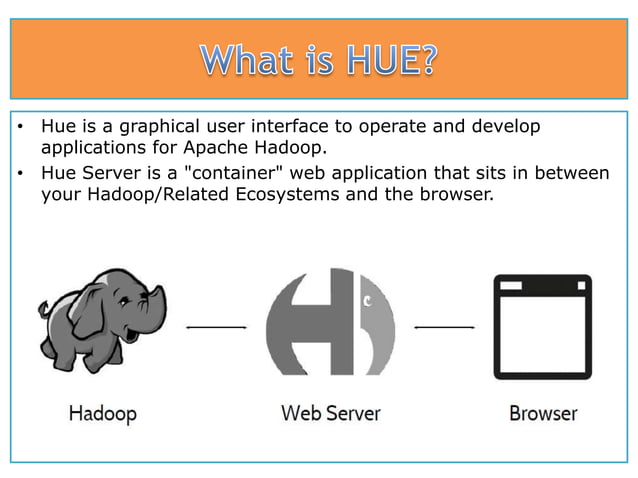 What is HUE?

• Hue is a graphical user interface to operate and develop applications for Apache Hadoop.
• Hue Server is a "container" web application that sits in between your Hadoop/Related Ecosystems and the browser.

Hadoop

Web Server

Browser